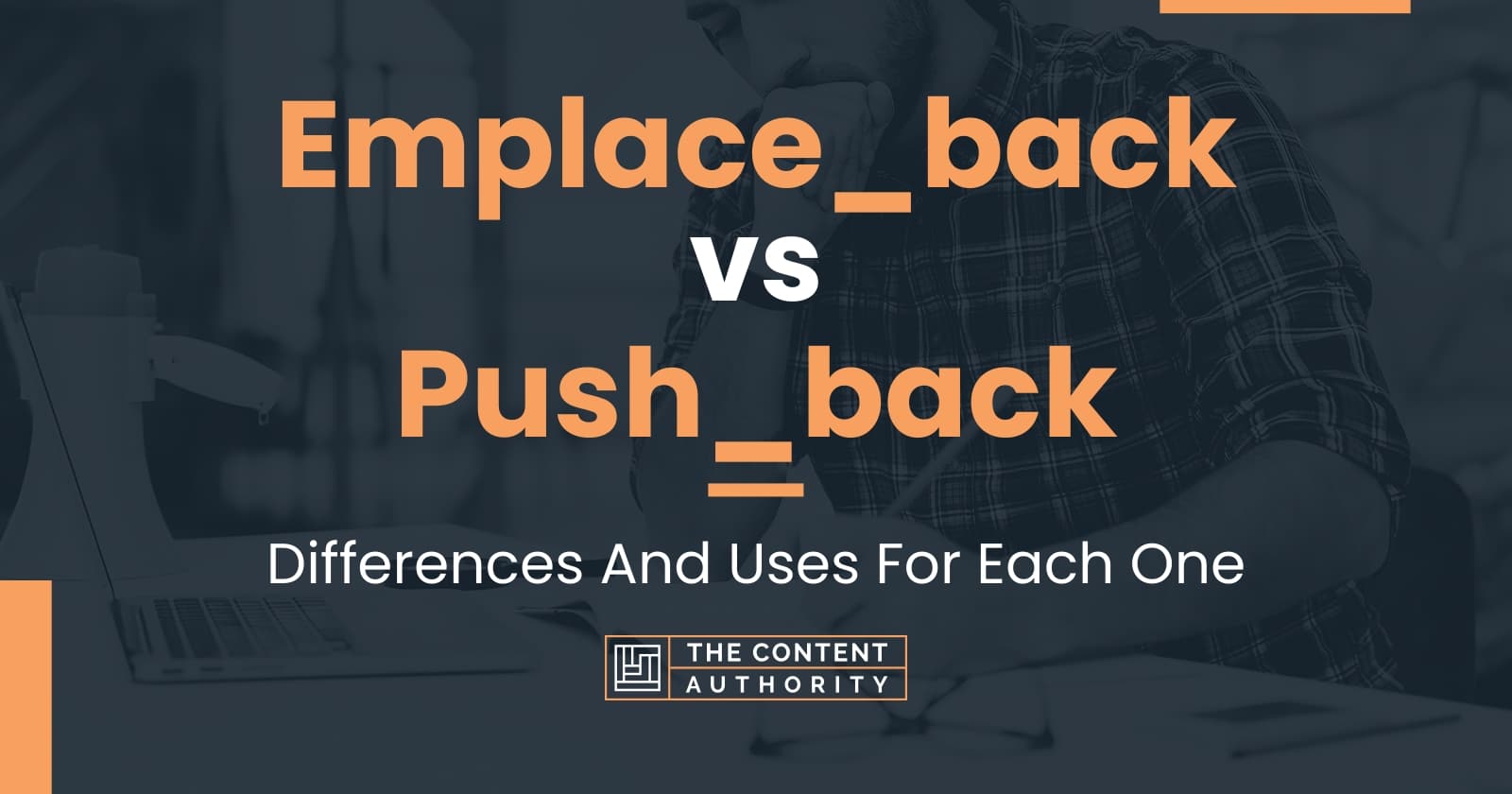 Emplace_back vs Push_back

Differences And Uses For Each One

THE CONTENT AUTHORITY